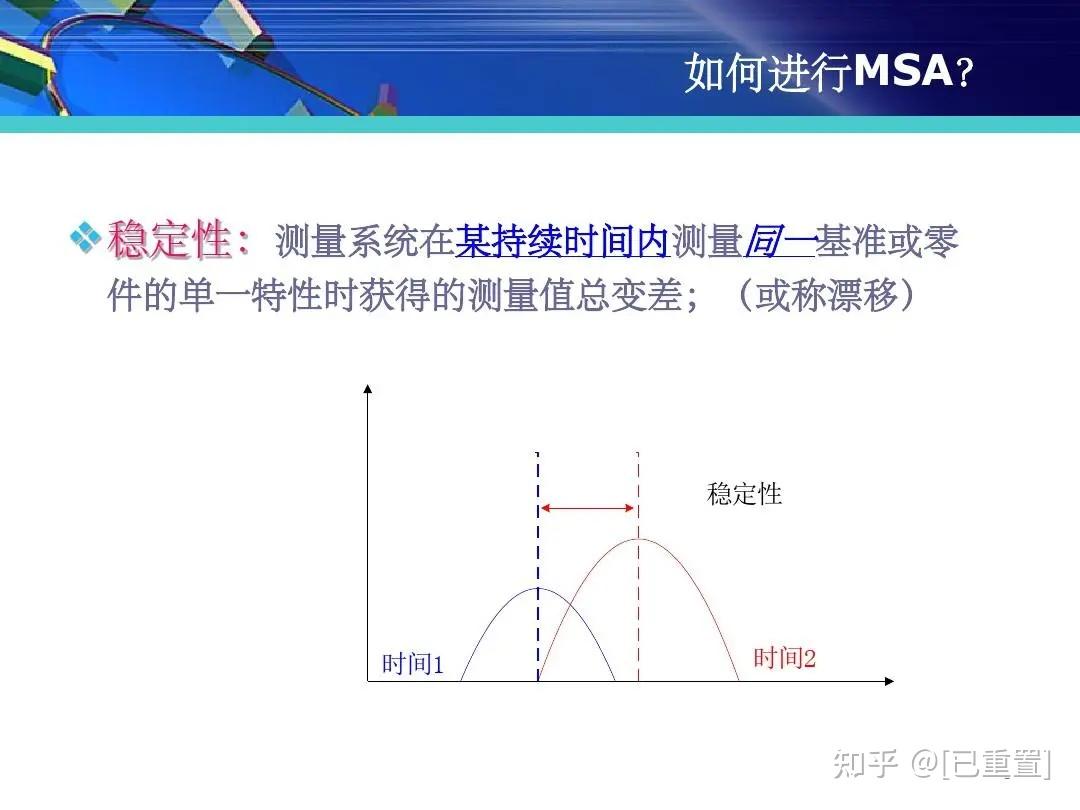 如何进行MSA？

稳定性：测量系统在某持续时间内测量同一基准或零件的单一特性时获得的测量值总变差；（或称漂移）

稳定性

时间1

时间2

知乎 @[已重置]